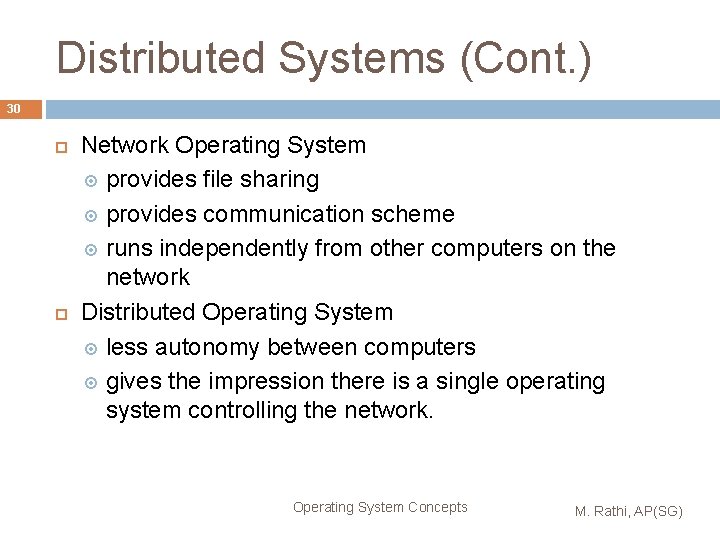 Distributed Systems (Cont.)

30

Network Operating System
provides file sharing
provides communication scheme
runs independently from other computers on the network

Distributed Operating System
less autonomy between computers
gives the impression there is a single operating system controlling the network.

Operating System Concepts

M. Rathi, AP(SG)